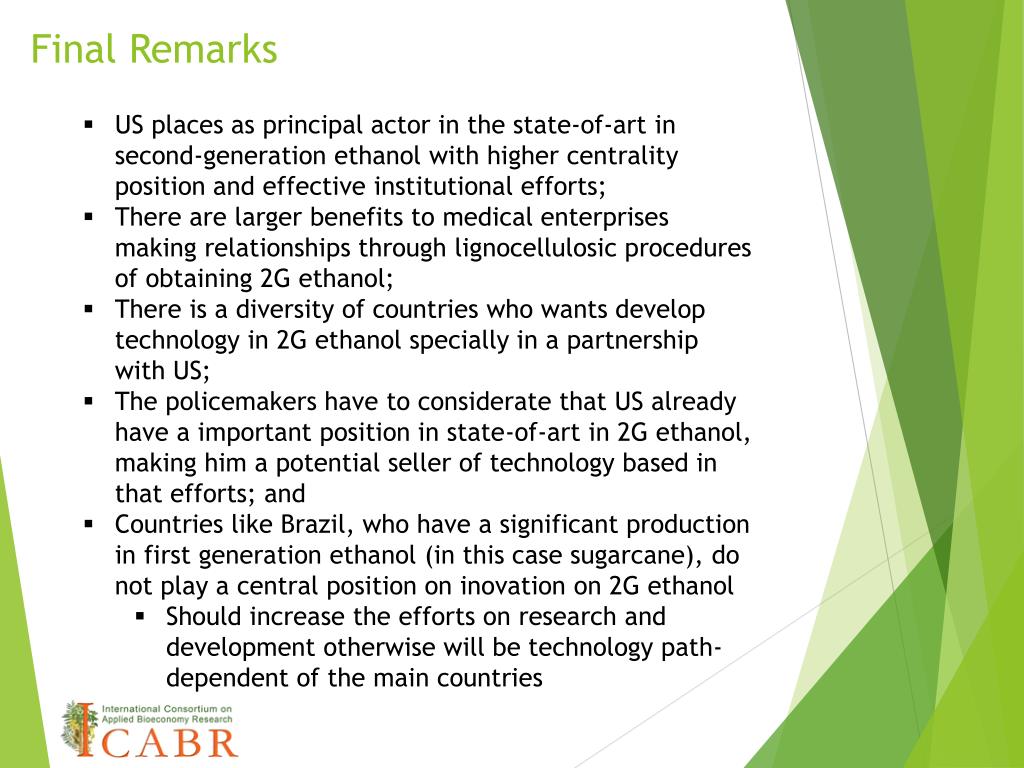 Final Remarks

▪ US places as principal actor in the state-of-art in second-generation ethanol with higher centrality position and effective institutional efforts;
▪ There are larger benefits to medical enterprises making relationships through lignocellulosic procedures of obtaining 2G ethanol;
▪ There is a diversity of countries who wants develop technology in 2G ethanol specially in a partnership with US;
▪ The policemakers have to considerate that US already have a important position in state-of-art in 2G ethanol, making him a potential seller of technology based in that efforts; and
▪ Countries like Brazil, who have a significant production in first generation ethanol (in this case sugarcane), do not play a central position on inovation on 2G ethanol
  ▪ Should increase the efforts on research and development otherwise will be technology path-dependent of the main countries

International Consortium on Applied Bioeconomy Research
ICABR